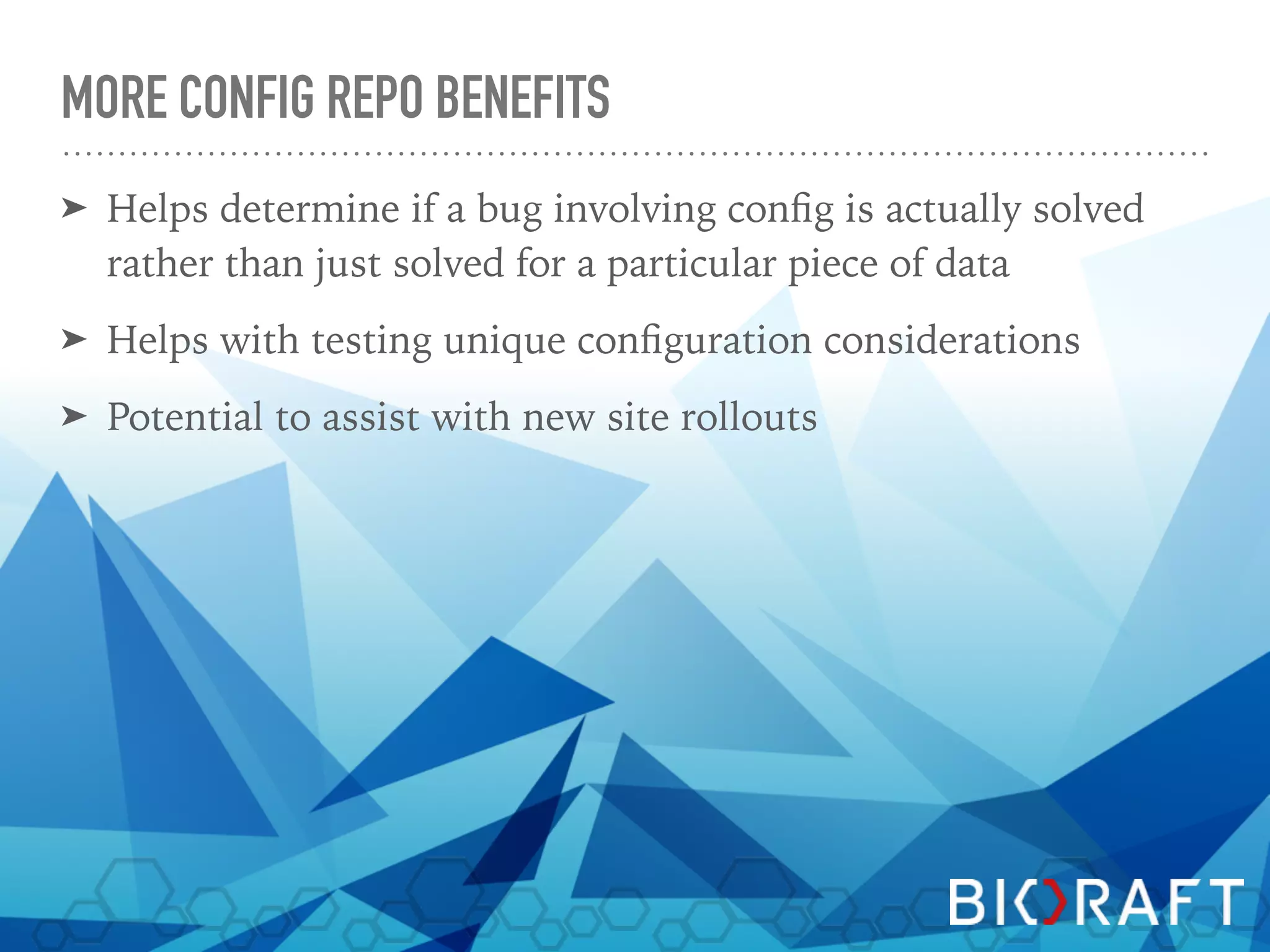 MORE CONFIG REPO BENEFITS

➤ Helps determine if a bug involving config is actually solved rather than just solved for a particular piece of data

➤ Helps with testing unique configuration considerations

➤ Potential to assist with new site rollouts

BIORAFT